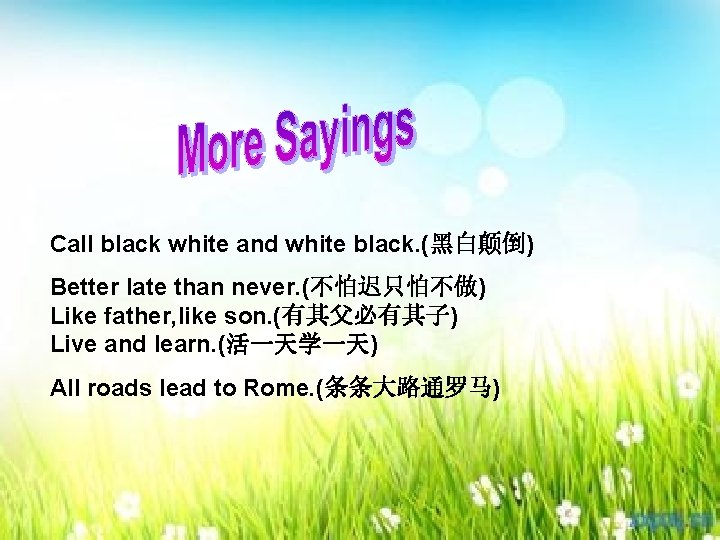 More Sayings

Call black white and white black.(黑白颠倒)

Better late than never.(不怕迟只怕不做)
Like father,like son.(有其父必有其子)
Live and learn.(活一天学一天)

All roads lead to Rome.(条条大路通罗马)